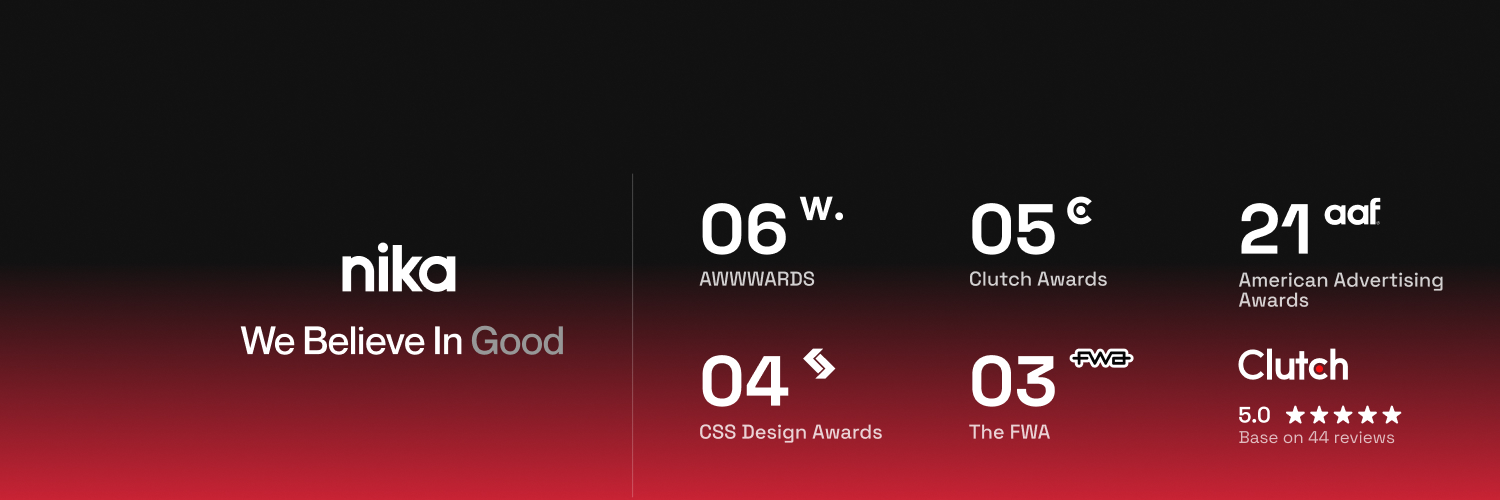 nika

We Believe In Good

06 W.
AWWWARDS

05
Clutch Awards

21 aaf
American Advertising Awards

04
CSS Design Awards

03 FWA
The FWA

Clutch
5.0 ★★★★★
Base on 44 reviews